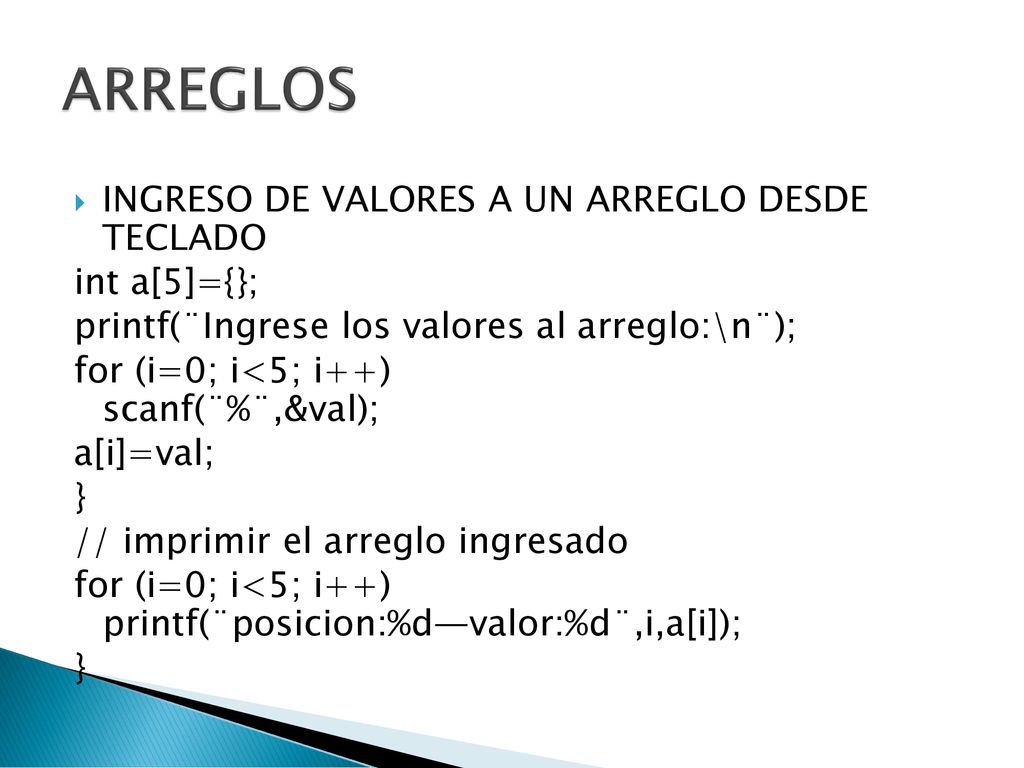 ARREGLOS

INGRESO DE VALORES A UN ARREGLO DESDE TECLADO

int a[5]={};
printf(¨Ingrese los valores al arreglo:\n¨);
for (i=0; i<5; i++)
scanf(¨%¨,&val);
a[i]=val;
}
// imprimir el arreglo ingresado
for (i=0; i<5; i++)
printf(¨posicion:%d—valor:%d¨,i,a[i]);
}